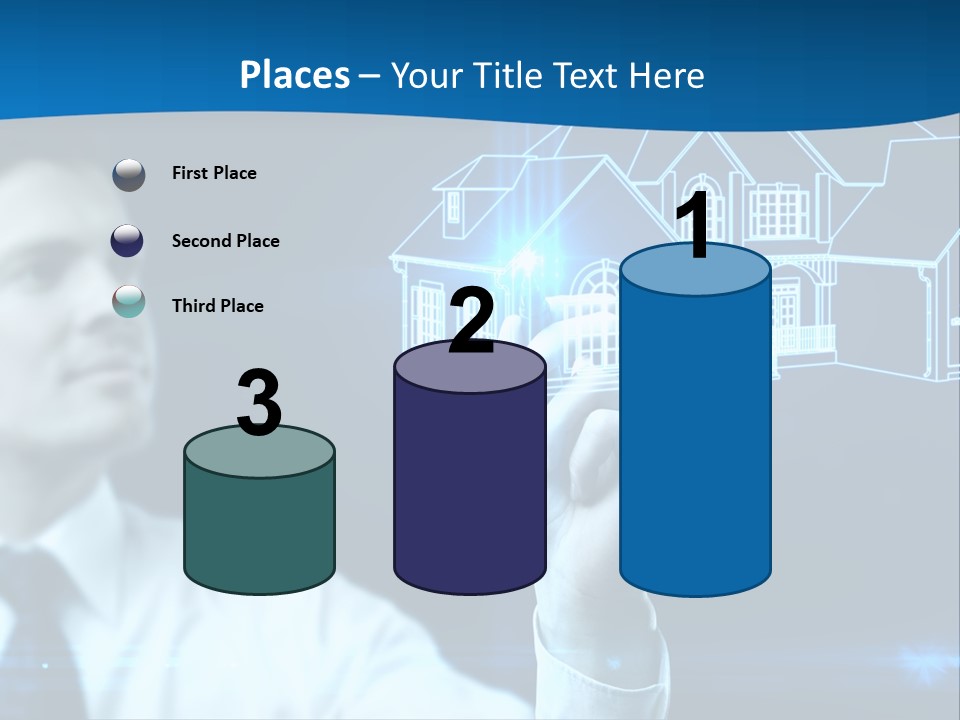 Places – Your Title Text Here

First Place

Second Place

Third Place

3

2

1